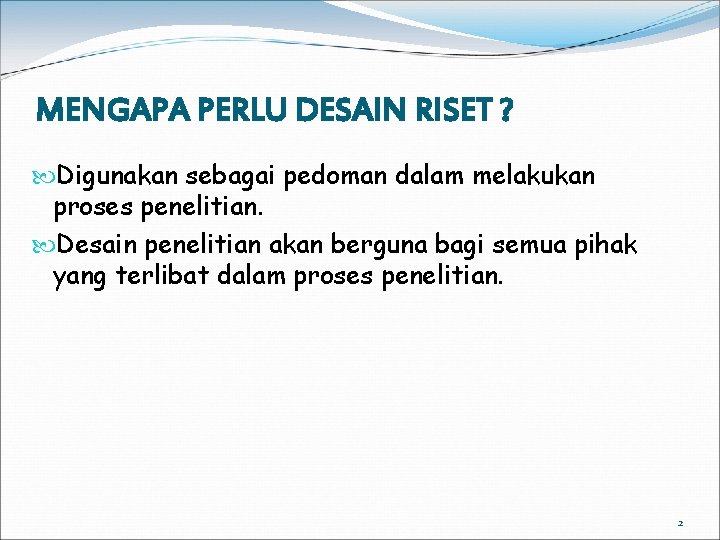 MENGAPA PERLU DESAIN RISET ?

Digunakan sebagai pedoman dalam melakukan proses penelitian.

Desain penelitian akan berguna bagi semua pihak yang terlibat dalam proses penelitian.

2